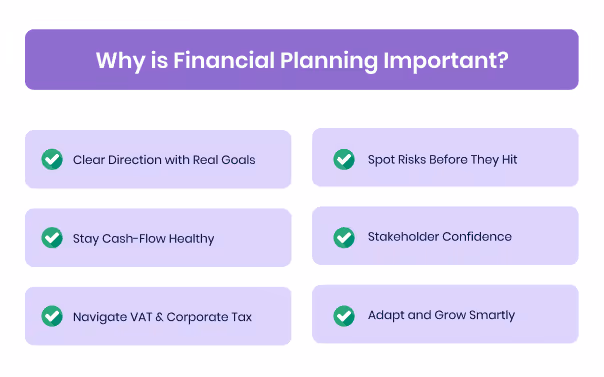 Why is Financial Planning Important?

Clear Direction with Real Goals

Stay Cash-Flow Healthy

Navigate VAT & Corporate Tax

Spot Risks Before They Hit

Stakeholder Confidence

Adapt and Grow Smartly